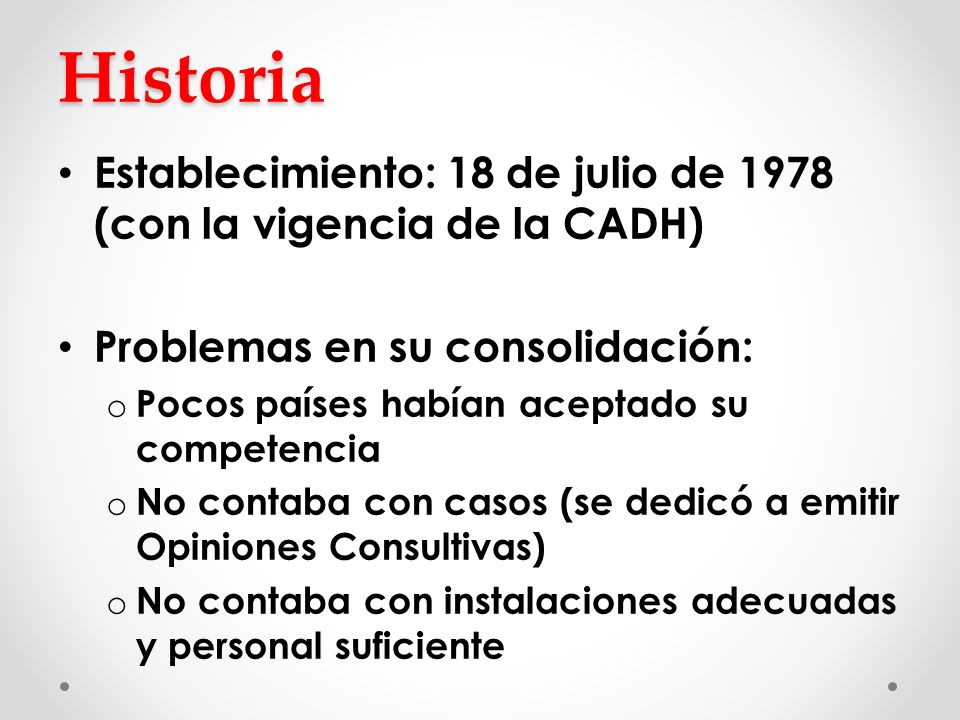 Historia

• Establecimiento: 18 de julio de 1978 (con la vigencia de la CADH)

• Problemas en su consolidación:
o Pocos países habían aceptado su competencia
o No contaba con casos (se dedicó a emitir Opiniones Consultivas)
o No contaba con instalaciones adecuadas y personal suficiente